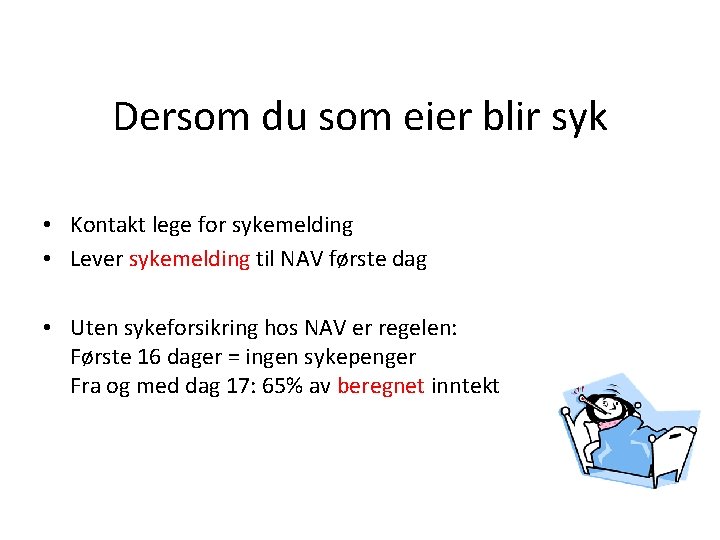 Dersom du som eier blir syk

• Kontakt lege for sykemelding
• Lever sykemelding til NAV første dag

• Uten sykeforsikring hos NAV er regelen:
Første 16 dager = ingen sykepenger
Fra og med dag 17: 65% av beregnet inntekt